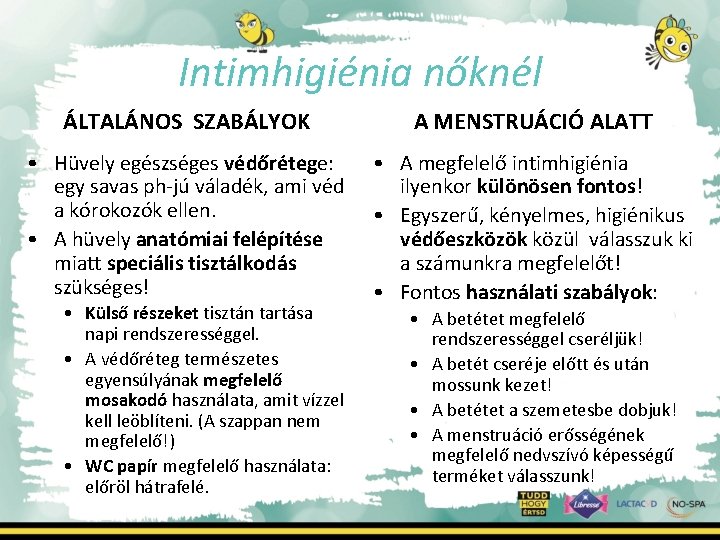 Intimhigiénia nőknél

ÁLTALÁNOS SZABÁLYOK

- Hüvely egészséges védőrétege: egy savas ph-jú váladék, ami véd a kórokozók ellen.
- A hüvely anatómiai felépítése miatt speciális tisztálkodás szükséges!
  - Külső részeket tisztán tartása napi rendszerességgel.
  - A védőréteg természetes egyensúlyának megfelelő mosakodó használata, amit vízzel kell leöblíteni. (A szappan nem megfelelő!)
  - WC papír megfelelő használata: előröl hátrafelé.

A MENSTRUÁCIÓ ALATT

- A megfelelő intimhigiénia ilyenkor különösen fontos!
- Egyszerű, kényelmes, higiénikus védőeszközök közül válasszuk ki a számunkra megfelelőt!
- Fontos használati szabályok:
  - A betétet megfelelő rendszerességgel cseréljük!
  - A betét cseréje előtt és után mossunk kezet!
  - A betétet a szemetesbe dobjuk!
  - A menstruáció erősségének megfelelő nedvszívó képességű terméket válasszunk!

TUDD HOGY ÉRTSD Libresse LACTACYD NO-SPA